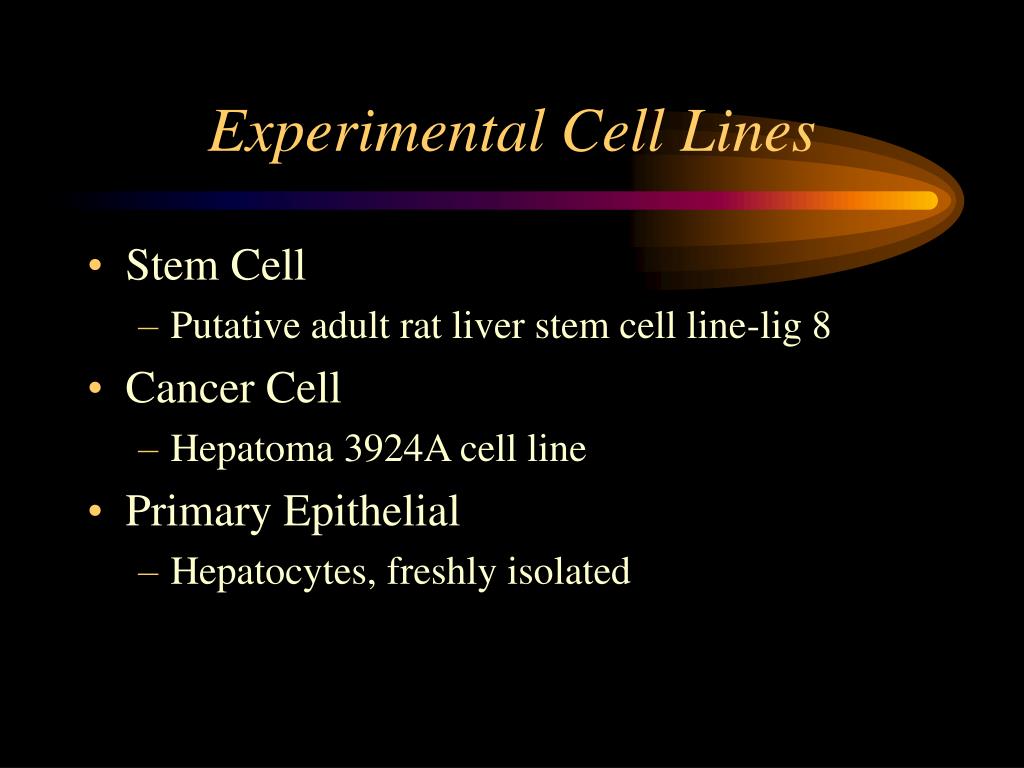 Experimental Cell Lines

• Stem Cell
– Putative adult rat liver stem cell line-lig 8
• Cancer Cell
– Hepatoma 3924A cell line
• Primary Epithelial
– Hepatocytes, freshly isolated